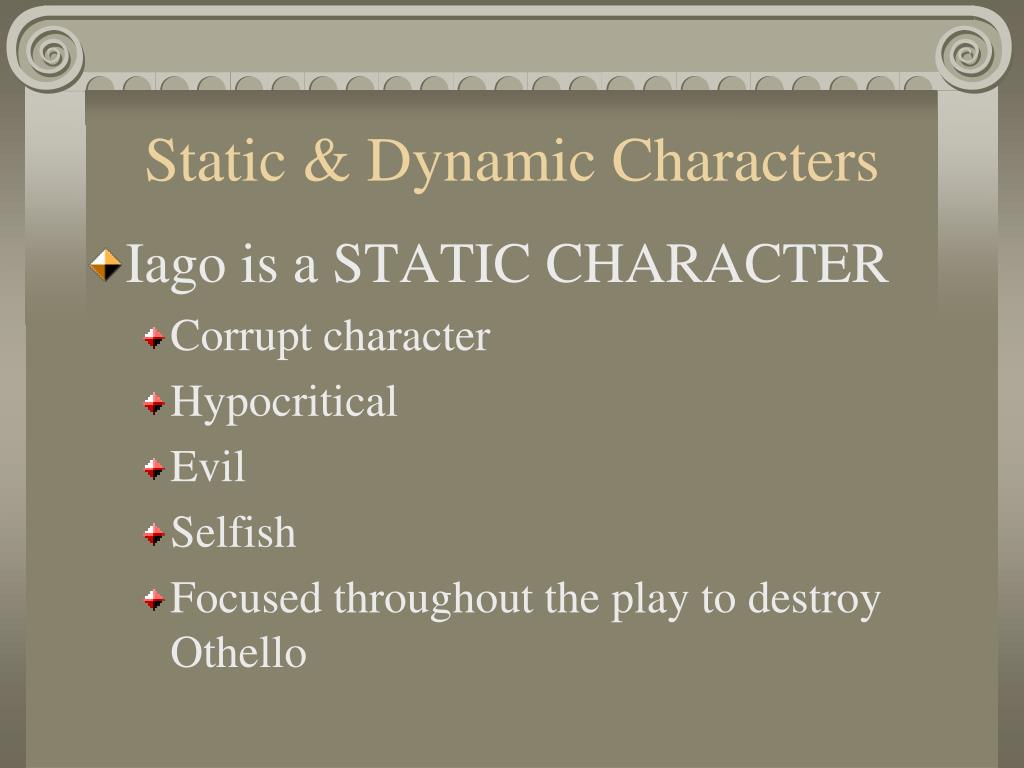 Static & Dynamic Characters

Iago is a STATIC CHARACTER

Corrupt character

Hypocritical

Evil

Selfish

Focused throughout the play to destroy Othello